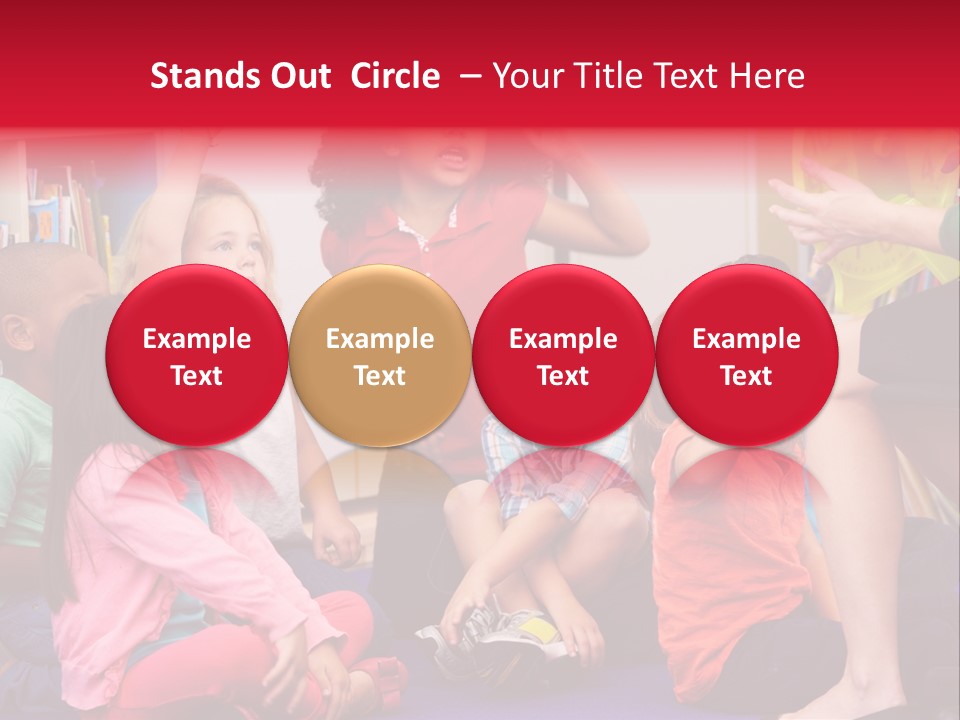 Stands Out Circle – Your Title Text Here

Example Text

Example Text

Example Text

Example Text